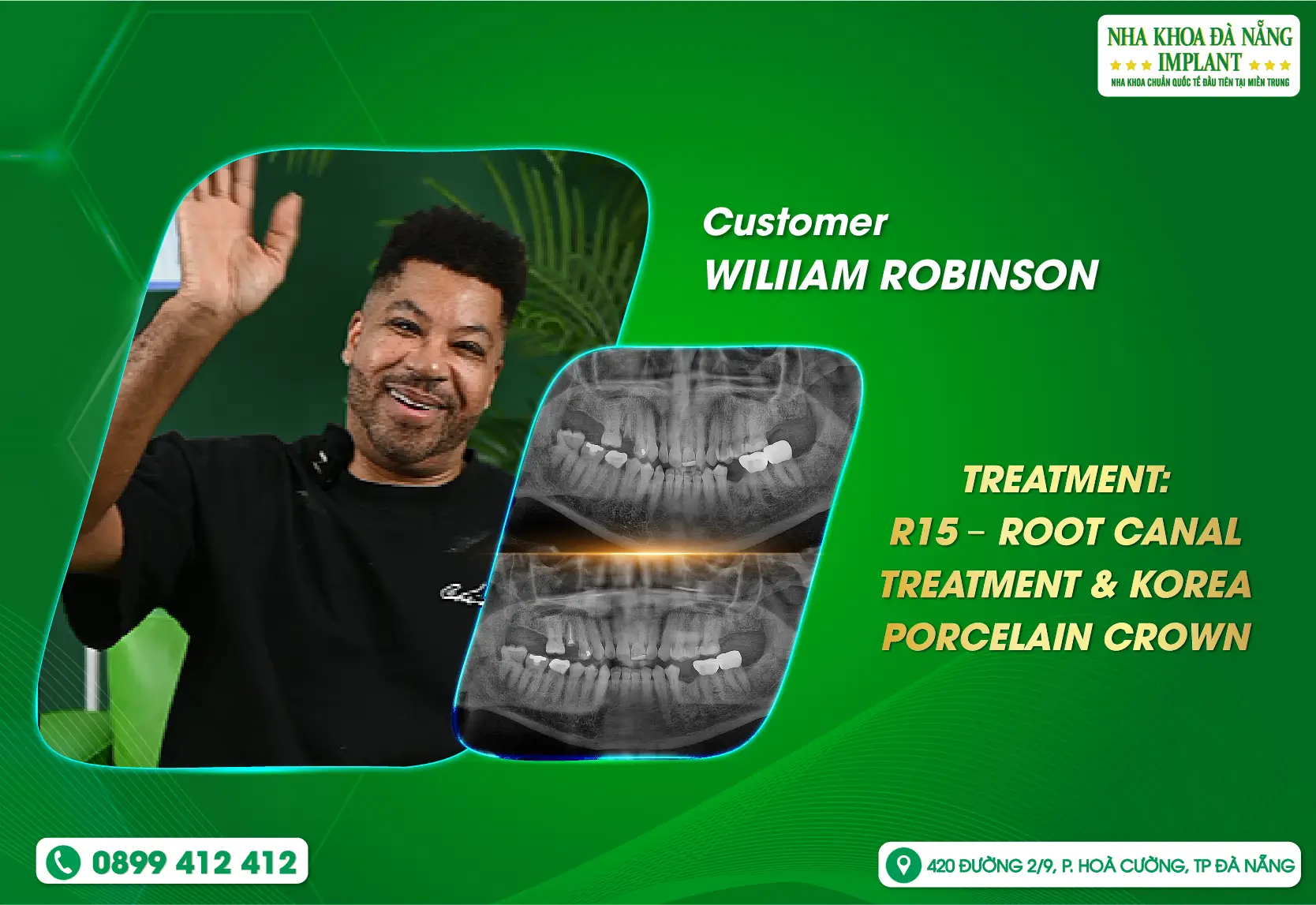 NHA KHOA ĐÀ NẴNG
IMPLANT
NHA KHOA CHUẨN QUỐC TẾ ĐẦU TIÊN TẠI MIỀN TRUNG

Customer
WILIIAM ROBINSON

TREATMENT:
R15 – ROOT CANAL TREATMENT & KOREA PORCELAIN CROWN

0899 412 412

420 ĐƯỜNG 2/9, P. HOÀ CƯỜNG, TP ĐÀ NẴNG